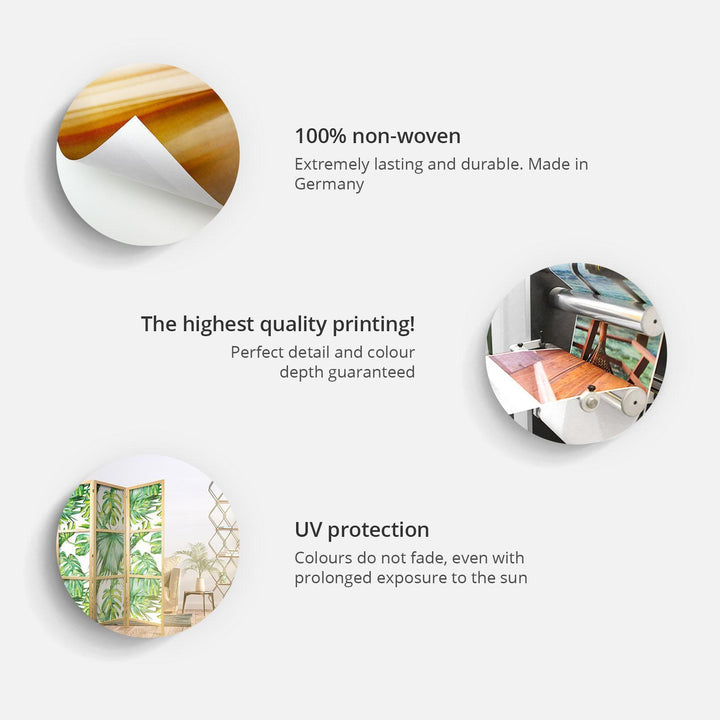 100% non-woven
Extremely lasting and durable. Made in Germany

The highest quality printing!
Perfect detail and colour depth guaranteed

UV protection
Colours do not fade, even with prolonged exposure to the sun